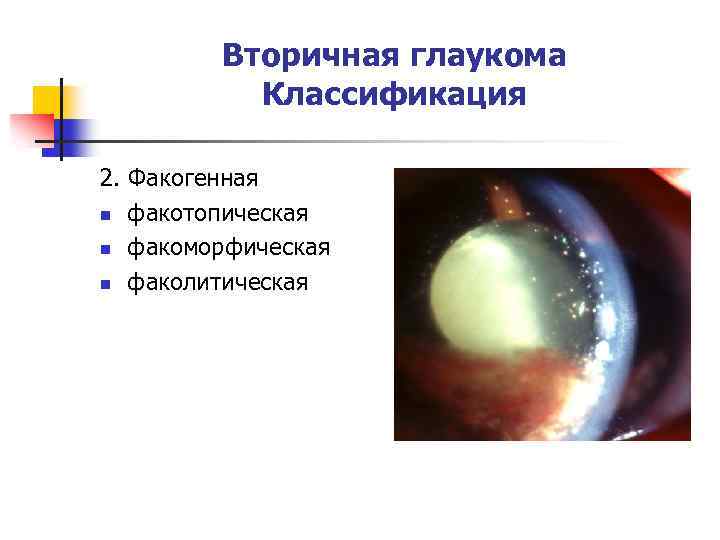 Вторичная глаукома
Классификация

2. Факогенная
- факотопическая
- факоморфическая
- факолитическая